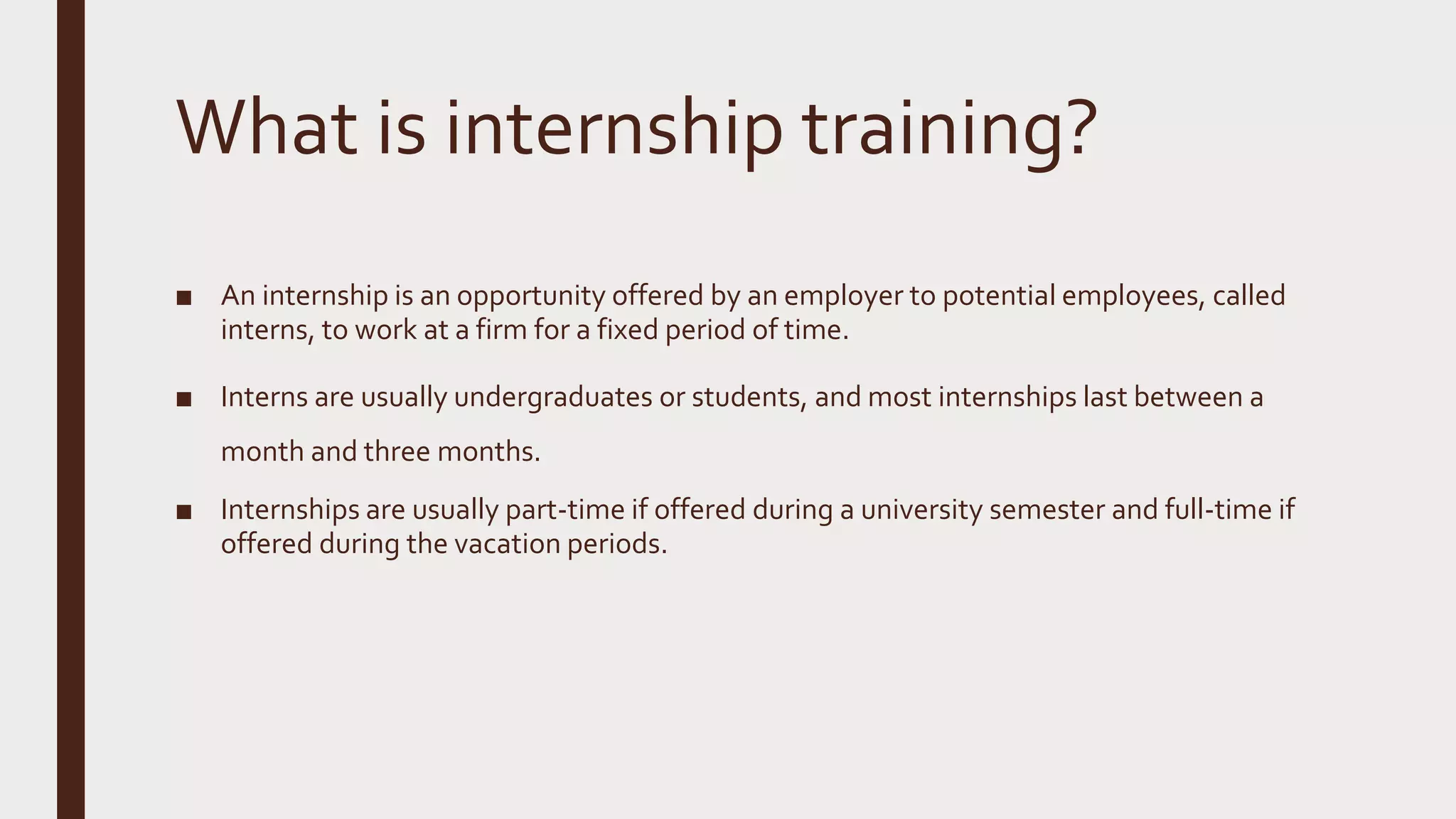 What is internship training?

■ An internship is an opportunity offered by an employer to potential employees, called interns, to work at a firm for a fixed period of time.

■ Interns are usually undergraduates or students, and most internships last between a month and three months.

■ Internships are usually part-time if offered during a university semester and full-time if offered during the vacation periods.